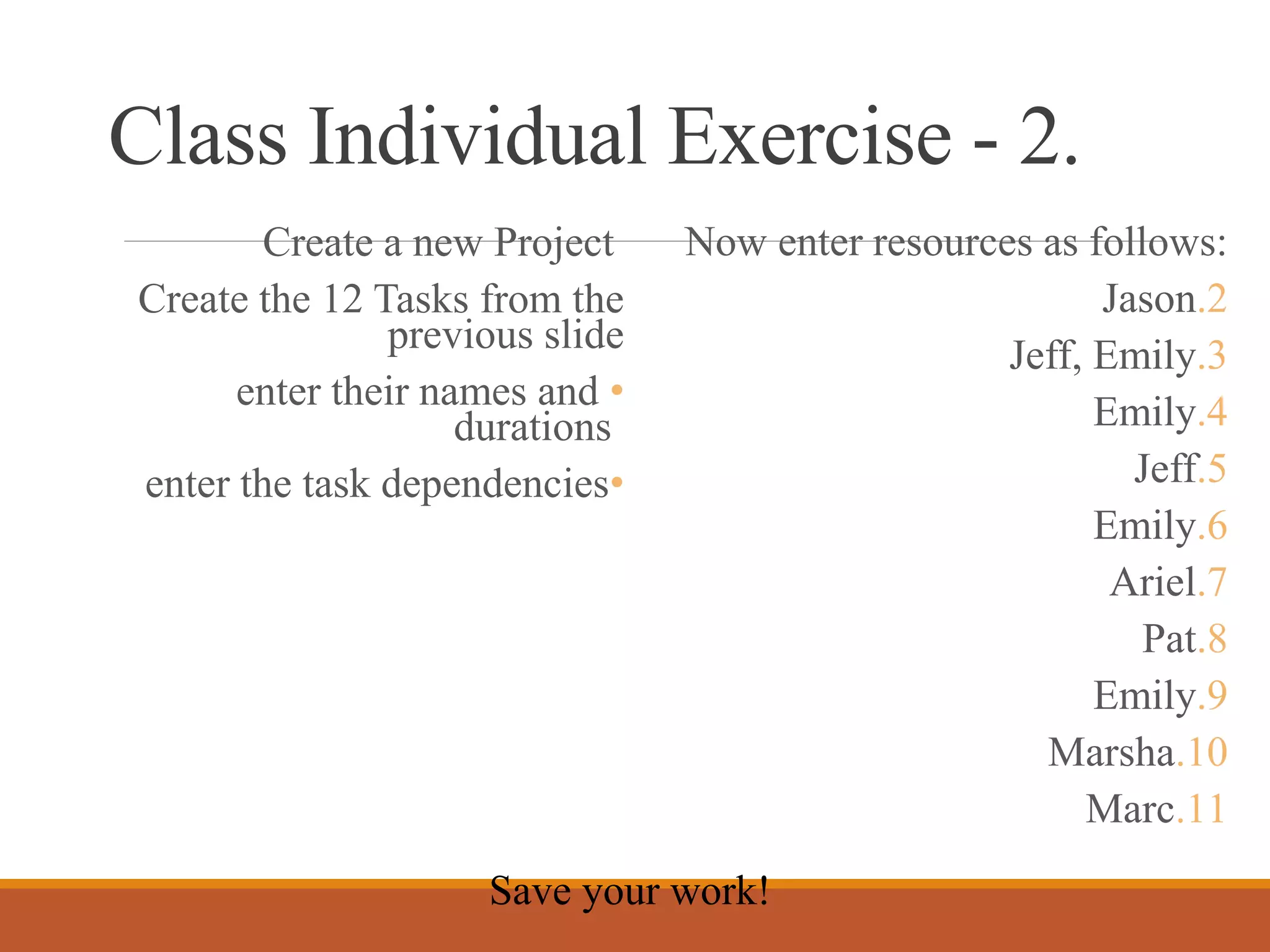 Class Individual Exercise - 2.

Create a new Project

Create the 12 Tasks from the previous slide

enter their names and durations •

enter the task dependencies•

Now enter resources as follows:

Jason.2

Jeff, Emily.3

Emily.4

Jeff.5

Emily.6

Ariel.7

Pat.8

Emily.9

Marsha.10

Marc.11

Save your work!